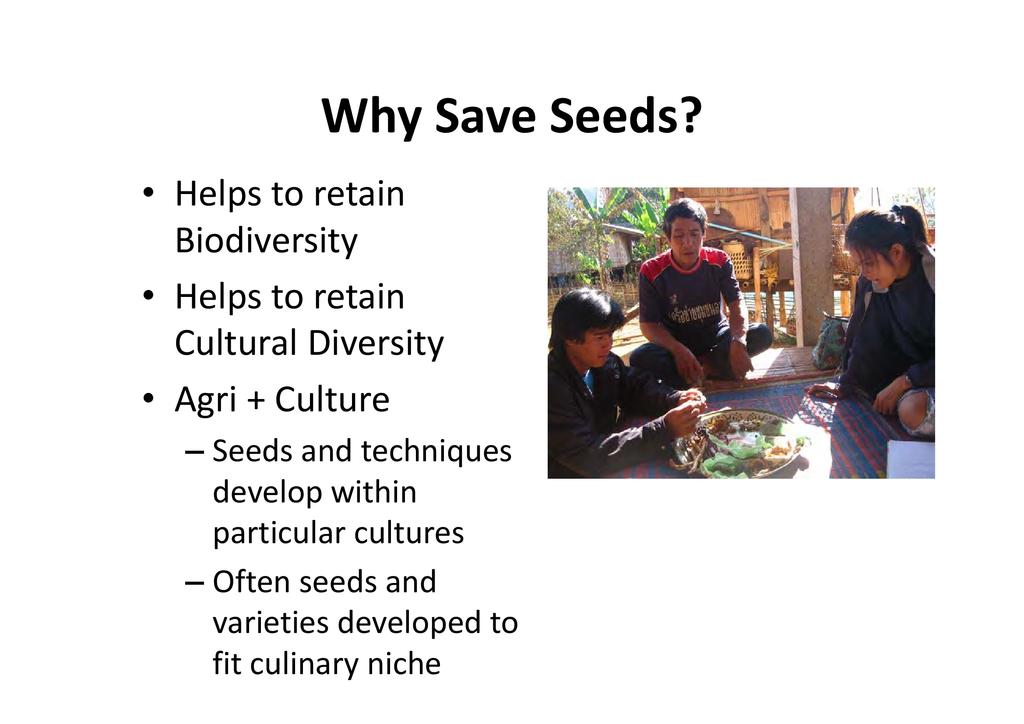 Why Save Seeds?

• Helps to retain Biodiversity
• Helps to retain Cultural Diversity
• Agri + Culture
– Seeds and techniques develop within particular cultures
– Often seeds and varieties developed to fit culinary niche